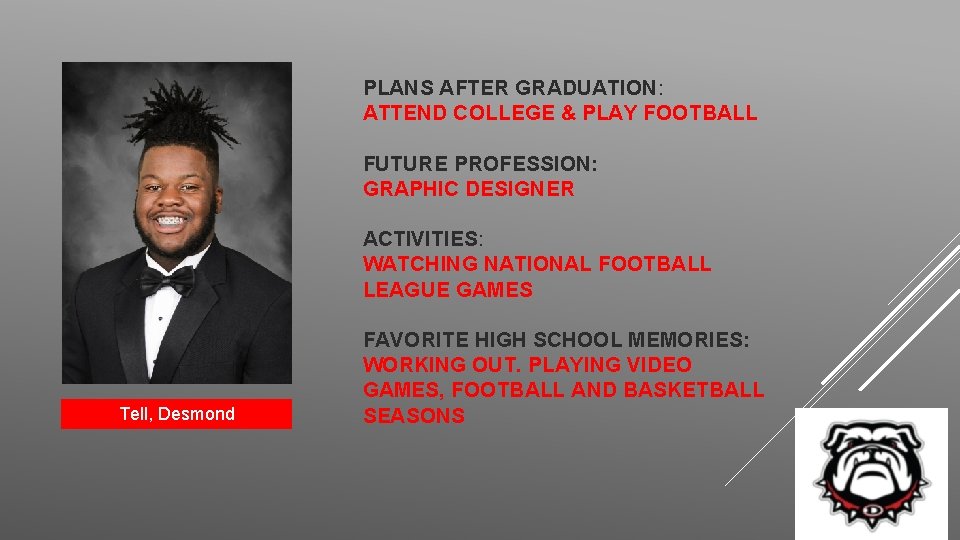 Tell, Desmond

PLANS AFTER GRADUATION:
ATTEND COLLEGE & PLAY FOOTBALL

FUTURE PROFESSION:
GRAPHIC DESIGNER

ACTIVITIES:
WATCHING NATIONAL FOOTBALL LEAGUE GAMES

FAVORITE HIGH SCHOOL MEMORIES:
WORKING OUT. PLAYING VIDEO GAMES, FOOTBALL AND BASKETBALL SEASONS